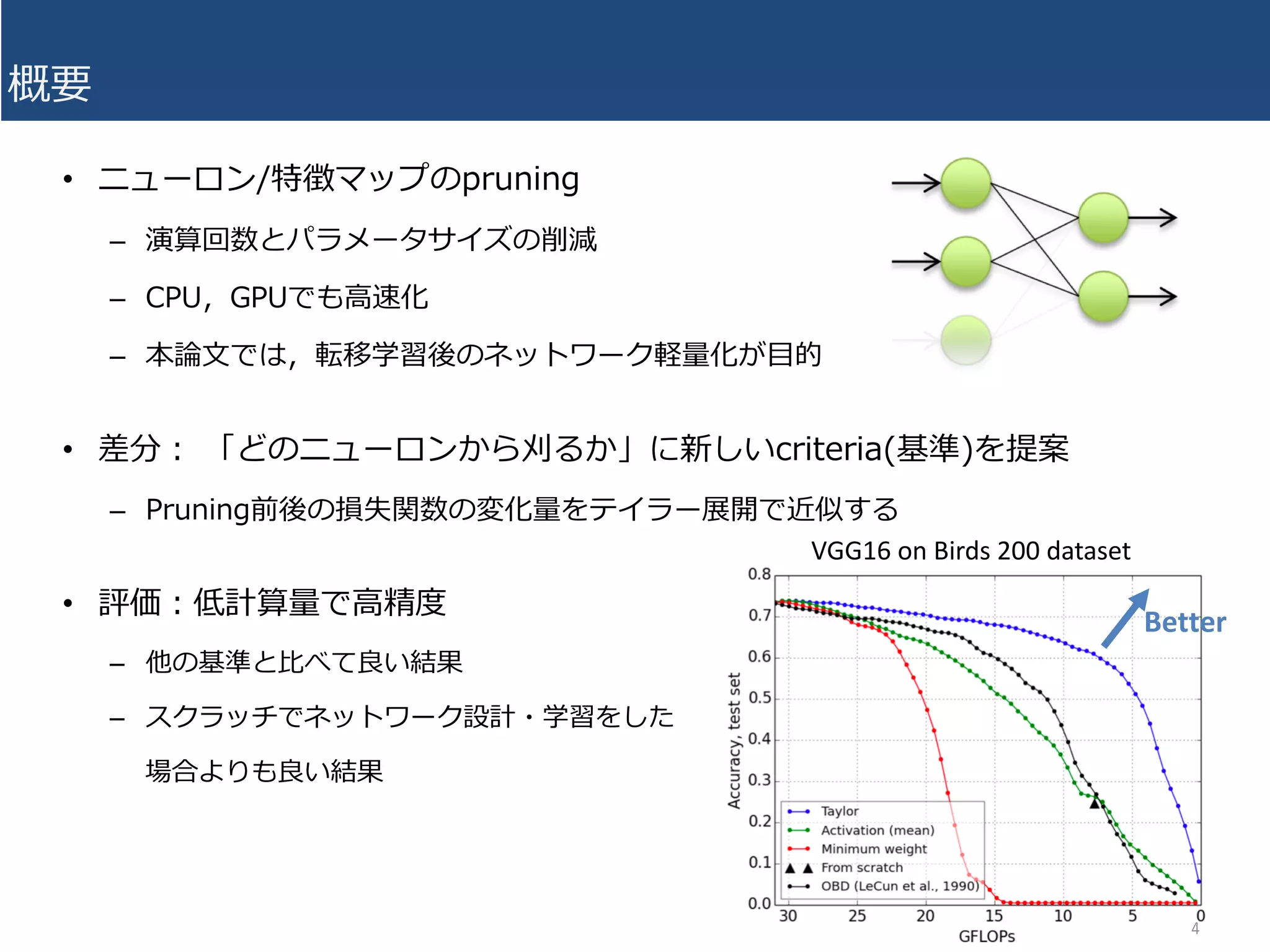 概要

• ニューロン/特徴マップのpruning
 – 演算回数とパラメータサイズの削減
 – CPU，GPUでも高速化
 – 本論文では，転移学習後のネットワーク軽量化が目的

• 差分：「どのニューロンから刈るか」に新しいcriteria(基準)を提案
 – Pruning前後の損失関数の変化量をテイラー展開で近似する

• 評価：低計算量で高精度
 – 他の基準と比べて良い結果
 – スクラッチでネットワーク設計・学習をした場合よりも良い結果

VGG16 on Birds 200 dataset

Better

Accuracy, test set
0.8
0.7
0.6
0.5
0.4
0.3
0.2
0.1
0.0

Taylor
Activation (mean)
Minimum weight
From scratch
OBD (LeCun et al., 1990)

30 25 20 15 10 5 0
GFLOPs

4